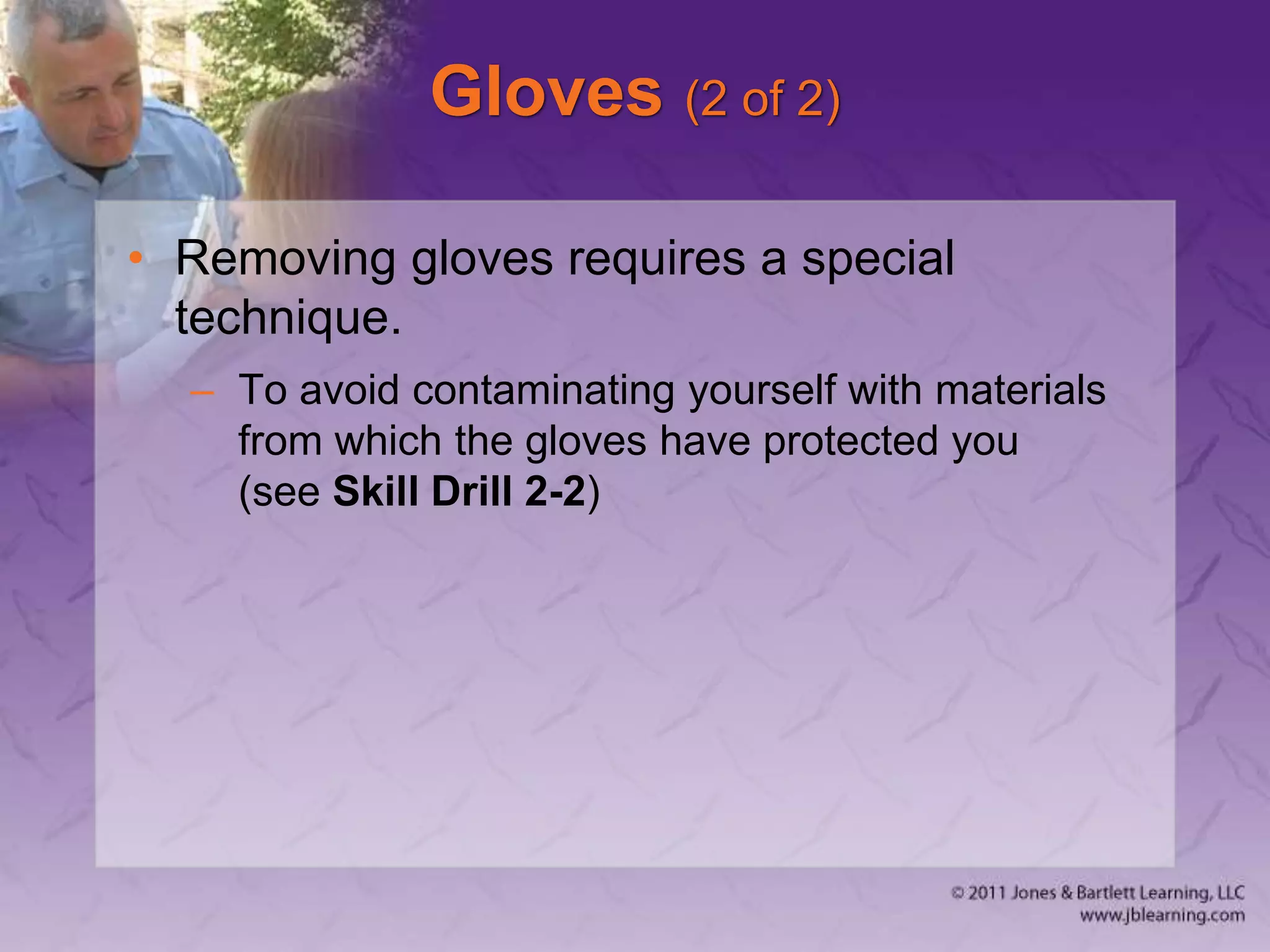 Gloves (2 of 2)

• Removing gloves requires a special technique.

– To avoid contaminating yourself with materials from which the gloves have protected you (see Skill Drill 2-2)

© 2011 Jones & Bartlett Learning, LLC
www.jblearning.com